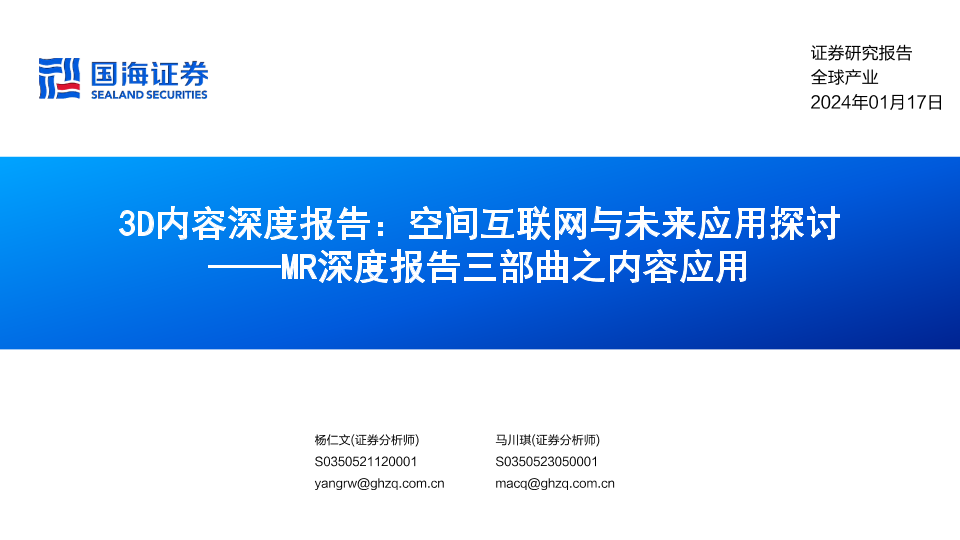 国海证券
SEALAND SECURITIES

证券研究报告
全球产业
2024年01月17日

3D内容深度报告：空间互联网与未来应用探讨
——MR深度报告三部曲之内容应用

杨仁文(证券分析师)
S0350521120001
yangrw@ghzq.com.cn

马川琪(证券分析师)
S0350523050001
macq@ghzq.com.cn